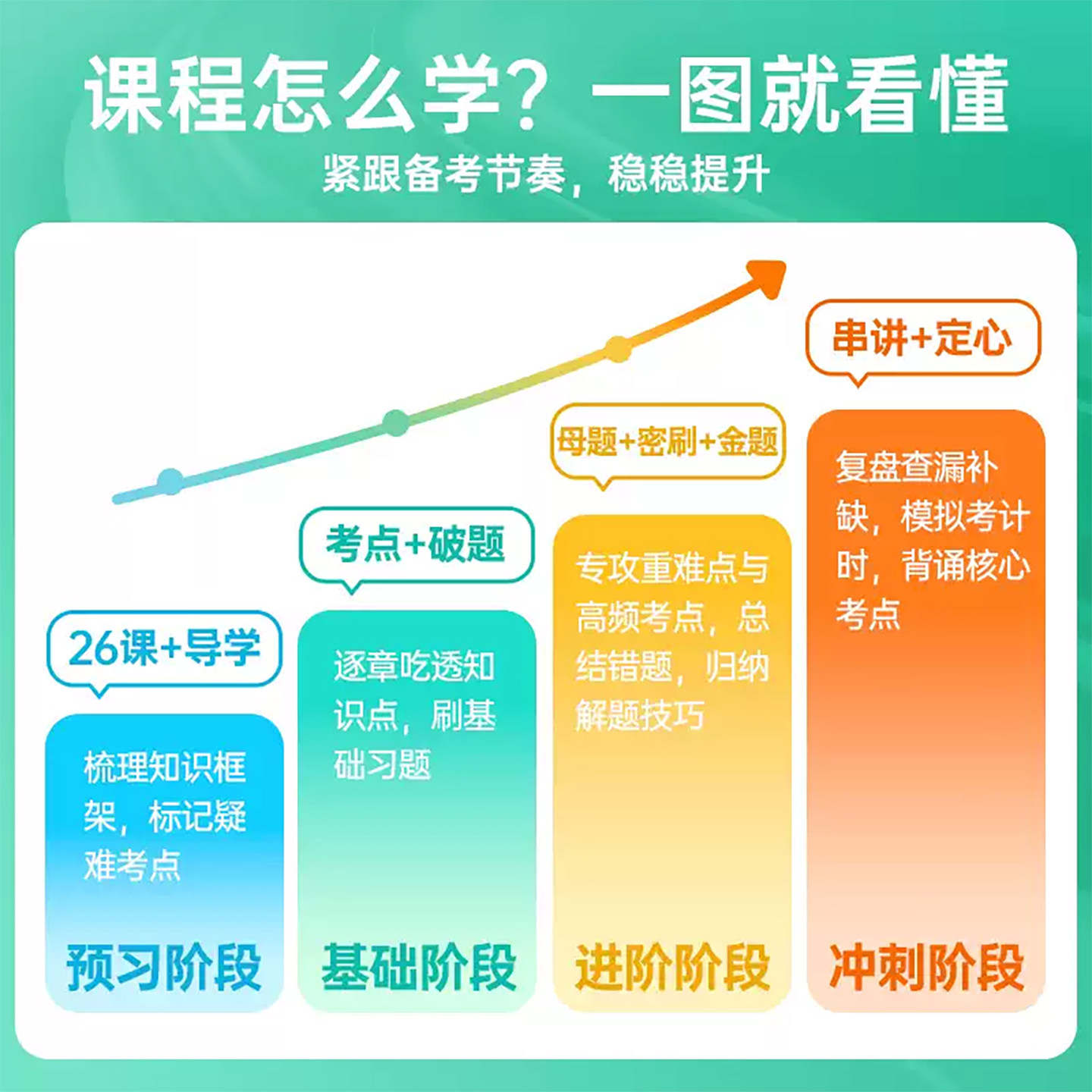 课程怎么学？一图就看懂

紧跟备考节奏，稳稳提升

26课+导学

梳理知识框架，标记疑难考点

预习阶段

考点+破题

逐章吃透知识点，刷基础习题

基础阶段

母题+密刷+金题

专攻重难点与高频考点，总结错题，归纳解题技巧

进阶阶段

串讲+定心

复盘查漏补缺，模拟考计时，背诵核心考点

冲刺阶段